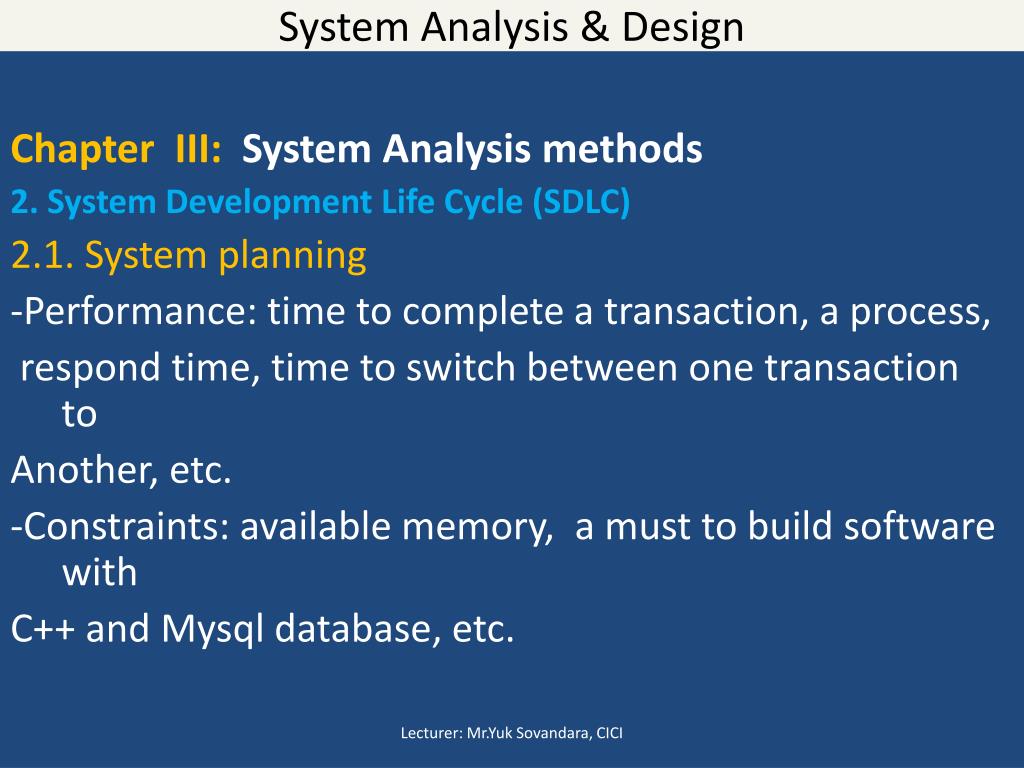 System Analysis & Design

Chapter III: System Analysis methods

2. System Development Life Cycle (SDLC)

2.1. System planning

-Performance: time to complete a transaction, a process, respond time, time to switch between one transaction to

Another, etc.

-Constraints: available memory, a must to build software with

C++ and Mysql database, etc.

Lecturer: Mr.Yuk Sovandara, CICI